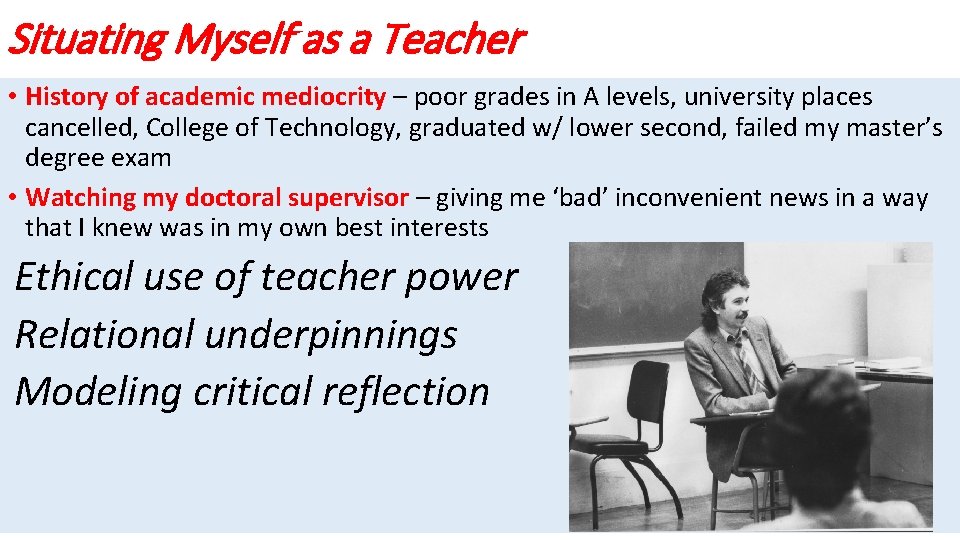 Situating Myself as a Teacher

• History of academic mediocrity – poor grades in A levels, university places cancelled, College of Technology, graduated w/ lower second, failed my master's degree exam

• Watching my doctoral supervisor – giving me 'bad' inconvenient news in a way that I knew was in my own best interests

Ethical use of teacher power
Relational underpinnings
Modeling critical reflection